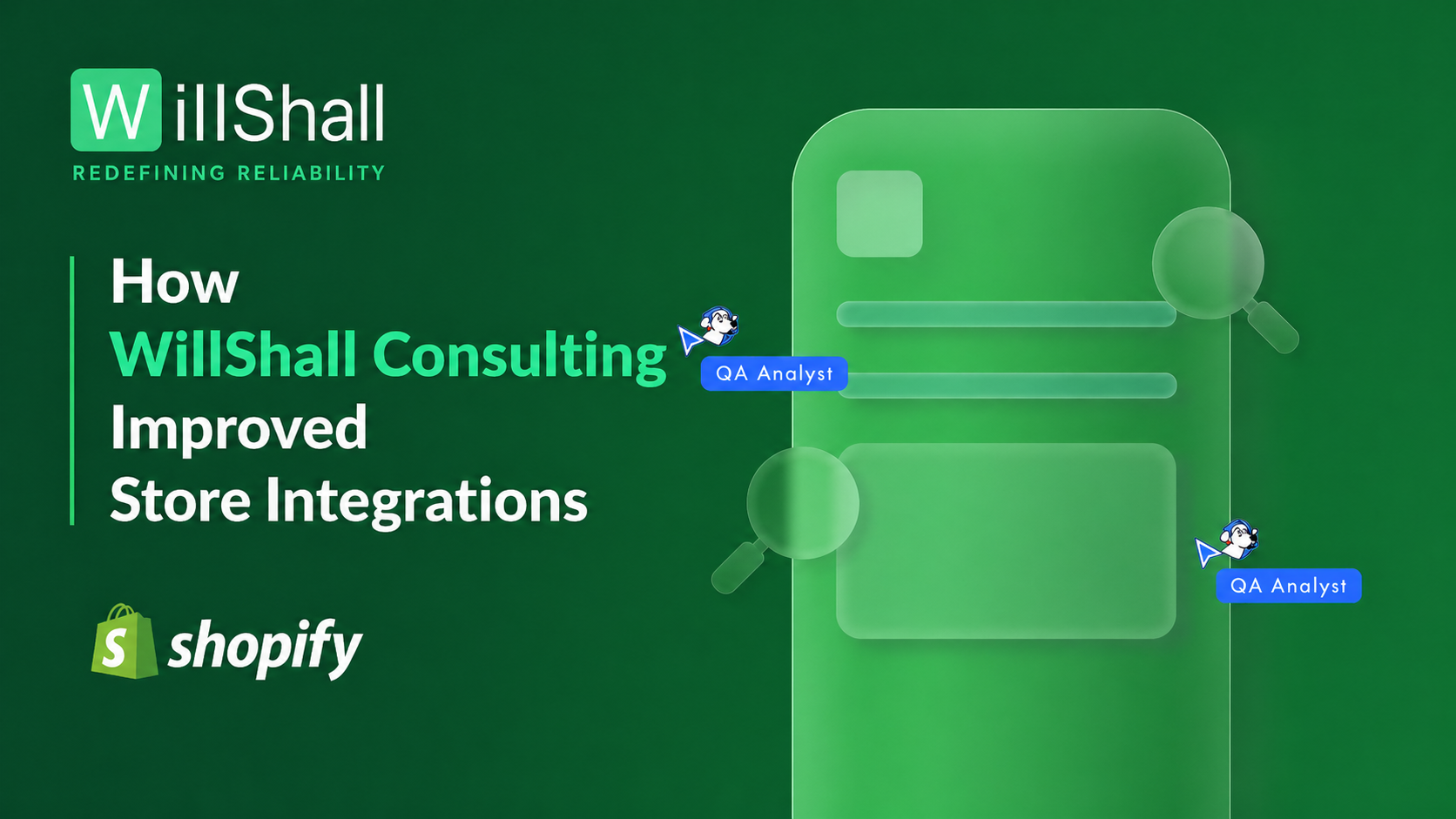 WillShall
REDEFINING RELIABILITY

How
WillShall Consulting
Improved
Store Integrations

shopify

QA Analyst

QA Analyst